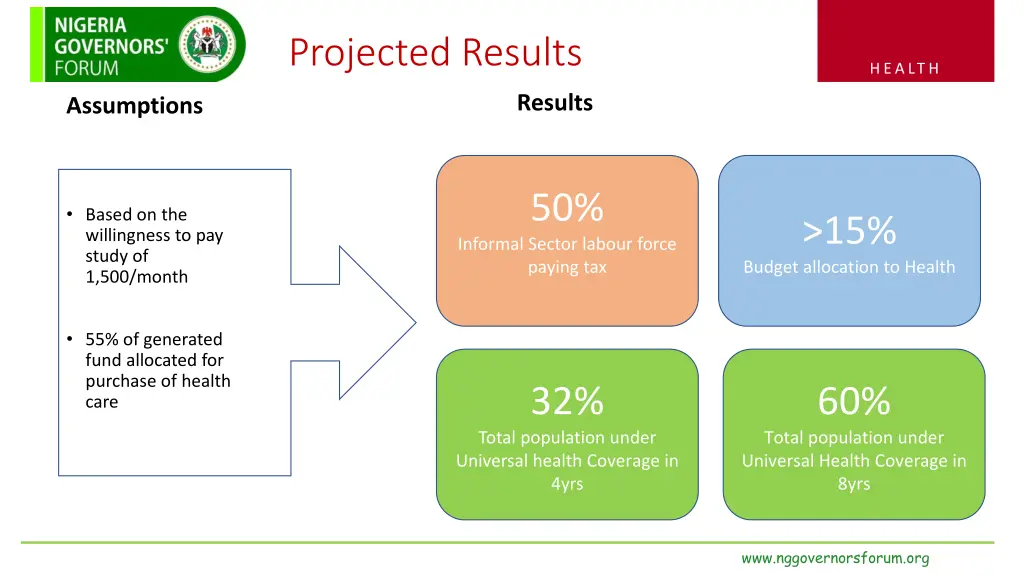 NIGERIA GOVERNORS' FORUM

Projected Results

HEALTH

Assumptions

Results

• Based on the willingness to pay study of 1,500/month

• 55% of generated fund allocated for purchase of health care

50%
Informal Sector labour force paying tax

>15%
Budget allocation to Health

32%
Total population under Universal health Coverage in 4yrs

60%
Total population under Universal Health Coverage in 8yrs

www.nggovernorsforum.org